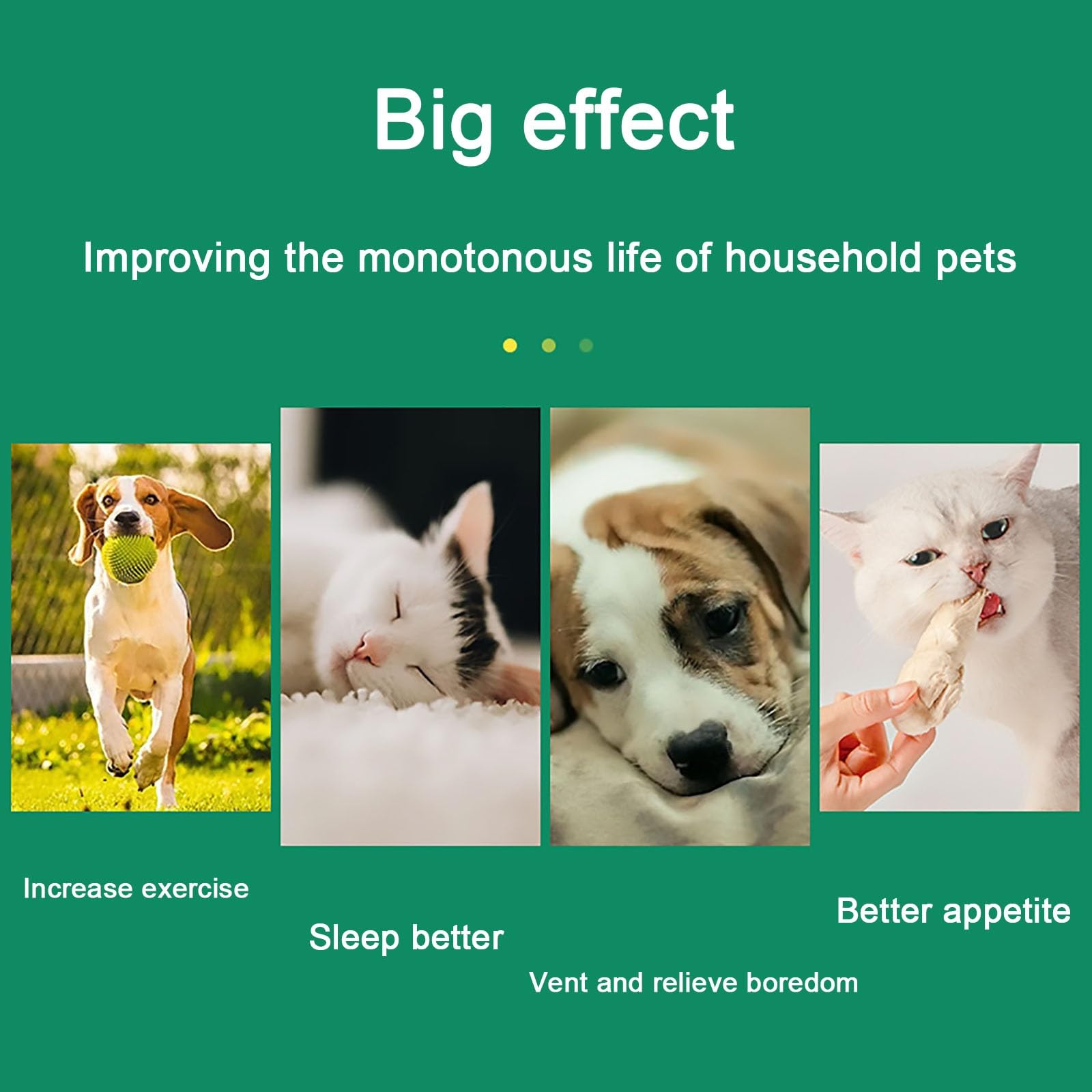 Big effect

Improving the monotonous life of household pets

Increase exercise

Sleep better

Vent and relieve boredom

Better appetite